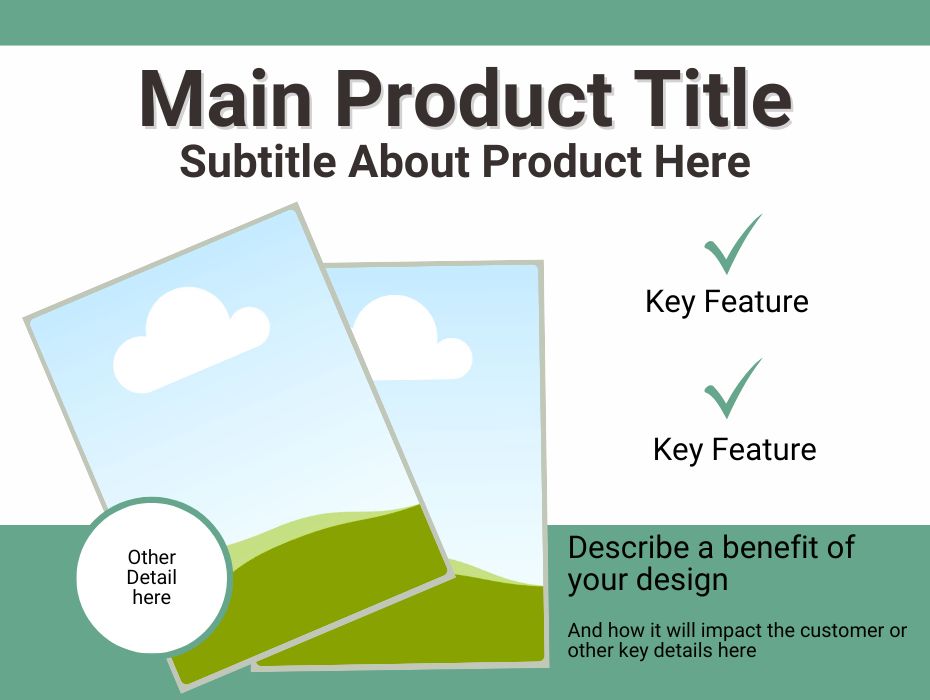 Main Product Title
Subtitle About Product Here

Key Feature

Key Feature

Other Detail here

Describe a benefit of your design

And how it will impact the customer or other key details here